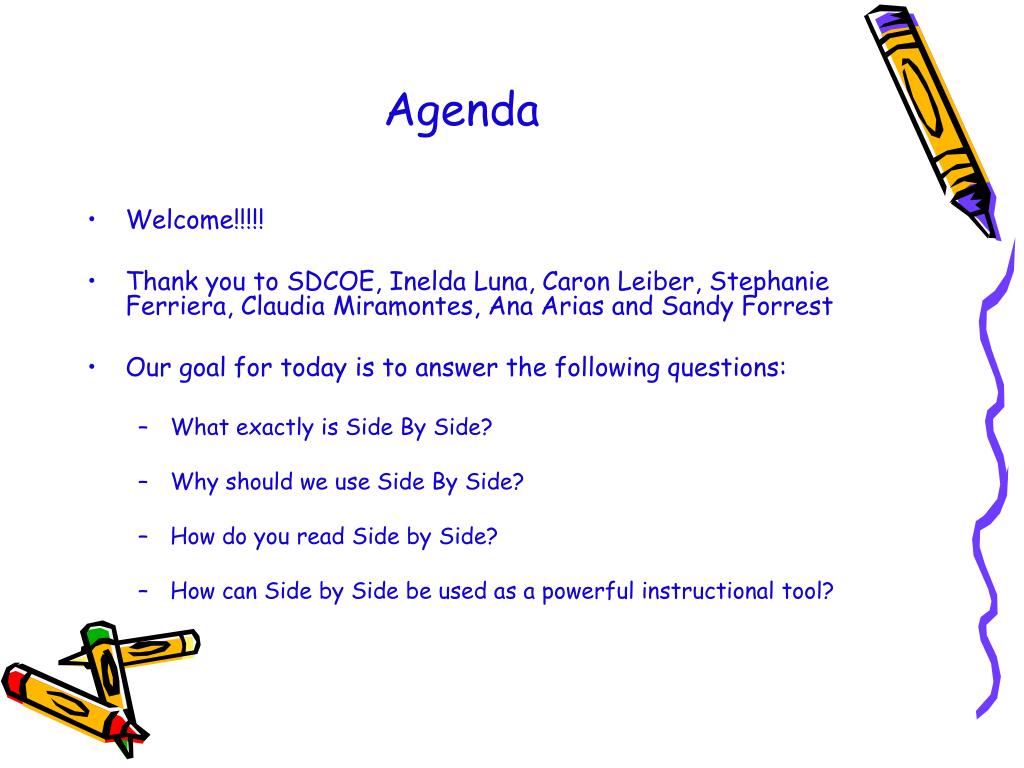 Agenda

• Welcome!!!!!

• Thank you to SDCOE, Inelda Luna, Caron Leiber, Stephanie Ferriera, Claudia Miramontes, Ana Arias and Sandy Forrest

• Our goal for today is to answer the following questions:

– What exactly is Side By Side?

– Why should we use Side By Side?

– How do you read Side by Side?

– How can Side by Side be used as a powerful instructional tool?